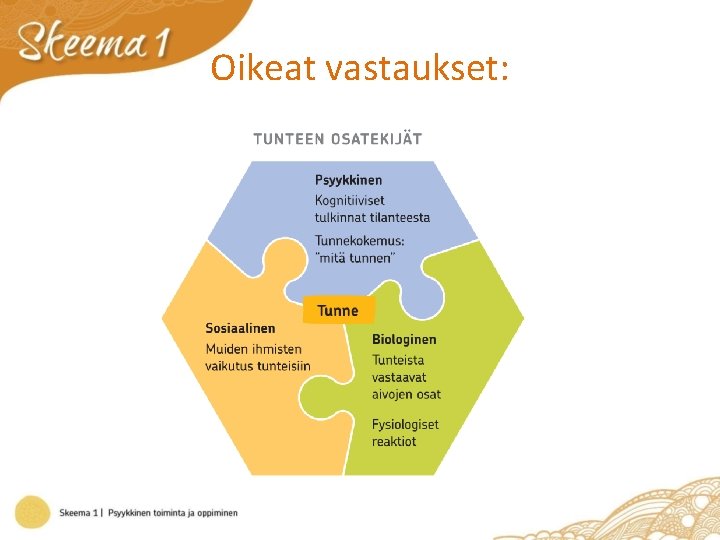 Skeema 1

Oikeat vastaukset:

TUNTEEN OSATEKIJÄT

Psyykkinen
Kognitiiviset tulkinnat tilanteesta
Tunnekokemus: "mitä tunnen"

Tunne

Sosiaalinen
Muiden ihmisten vaikutus tunteisiin

Biologinen
Tunteista vastaavat aivojen osat
Fysiologiset reaktiot

Skeema 1 | Psyykkinen toiminta ja oppiminen